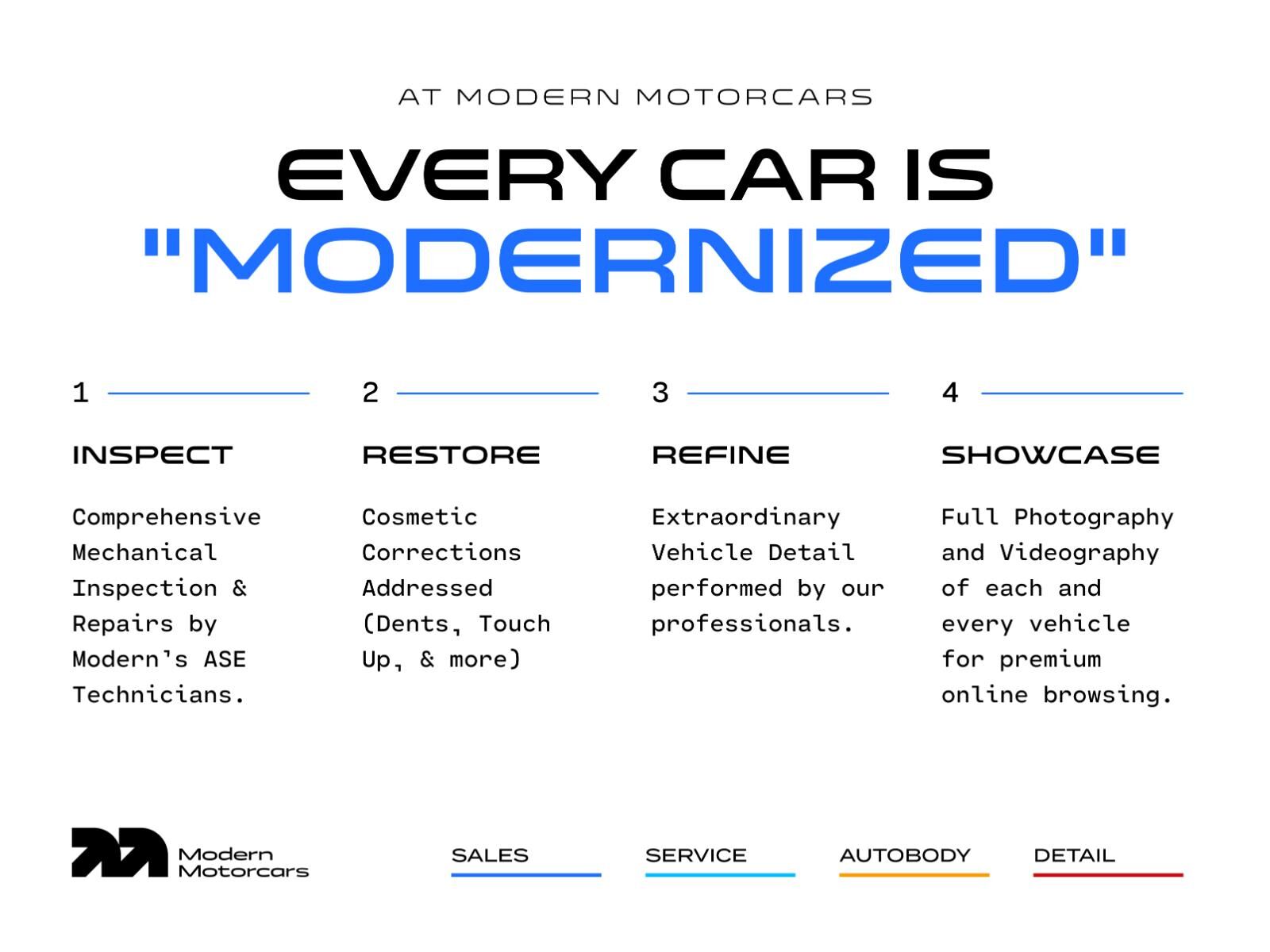 AT MODERN MOTORCARS

EVERY CAR IS "MODERNIZED"

1

INSPECT

Comprehensive Mechanical Inspection & Repairs by Modern's ASE Technicians.

2

RESTORE

Cosmetic Corrections Addressed (Dents, Touch Up, & more)

3

REFINE

Extraordinary Vehicle Detail performed by our professionals.

4

SHOWCASE

Full Photography and Videography of each and every vehicle for premium online browsing.

Modern Motorcars

SALES

SERVICE

AUTOBODY

DETAIL